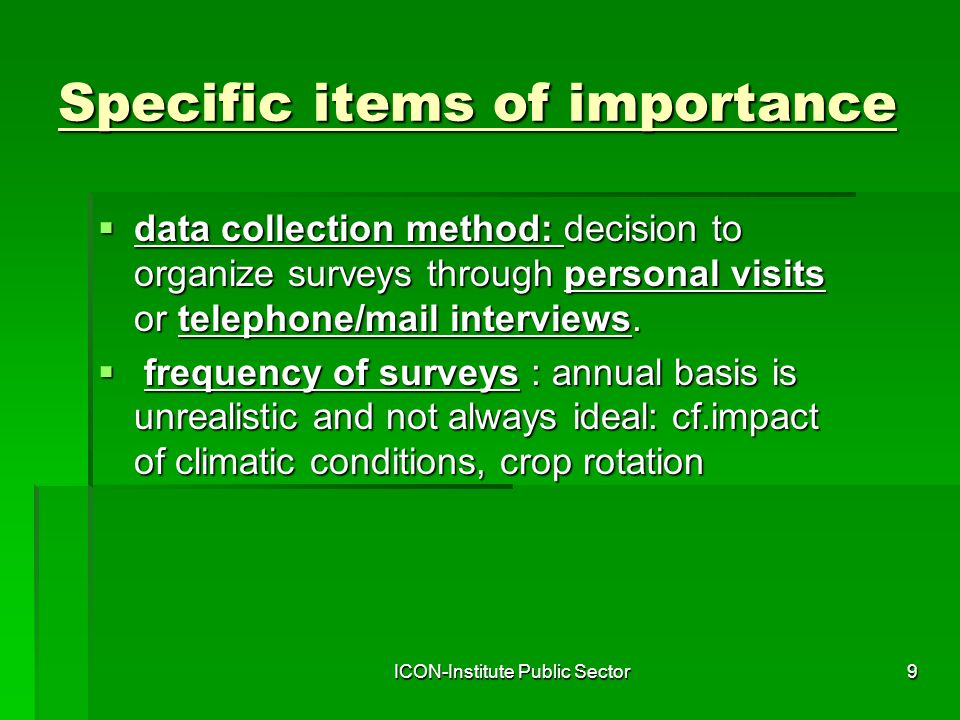 Specific items of importance

▪ data collection method: decision to organize surveys through personal visits or telephone/mail interviews.

▪ frequency of surveys : annual basis is unrealistic and not always ideal: cf.impact of climatic conditions, crop rotation

ICON-Institute Public Sector

9